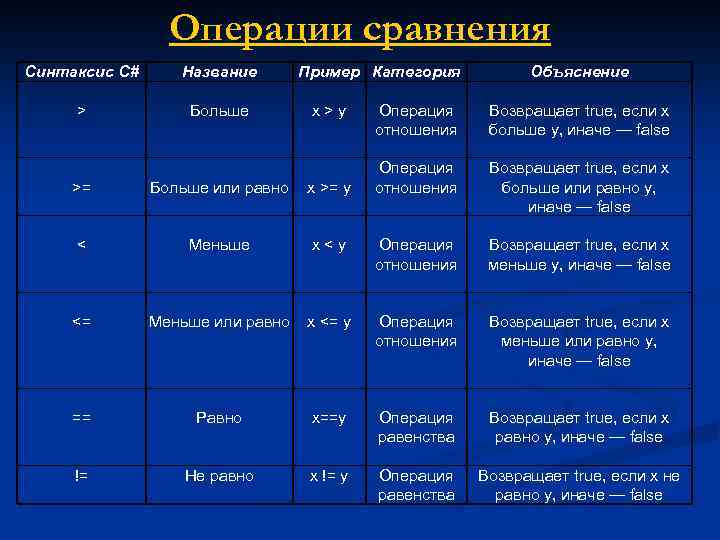 Операции сравнения

| Синтаксис C# | Название | Пример | Категория | Объяснение |
|---|---|---|---|---|
| > | Больше | x > y | Операция отношения | Возвращает true, если x больше y, иначе — false |
| >= | Больше или равно | x >= y | Операция отношения | Возвращает true, если x больше или равно y, иначе — false |
| < | Меньше | x < y | Операция отношения | Возвращает true, если x меньше y, иначе — false |
| <= | Меньше или равно | x <= y | Операция отношения | Возвращает true, если x меньше или равно y, иначе — false |
| == | Равно | x==y | Операция равенства | Возвращает true, если x равно y, иначе — false |
| != | Не равно | x != y | Операция равенства | Возвращает true, если x не равно y, иначе — false |